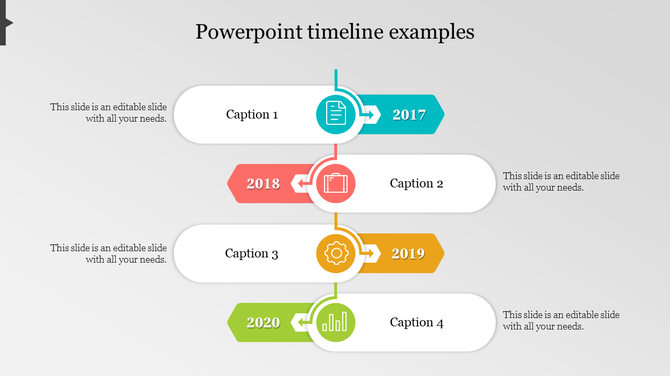 Powerpoint timeline examples

This slide is an editable slide with all your needs.

Caption 1

2017

2018

Caption 2

This slide is an editable slide with all your needs.

This slide is an editable slide with all your needs.

Caption 3

2019

2020

Caption 4

This slide is an editable slide with all your needs.